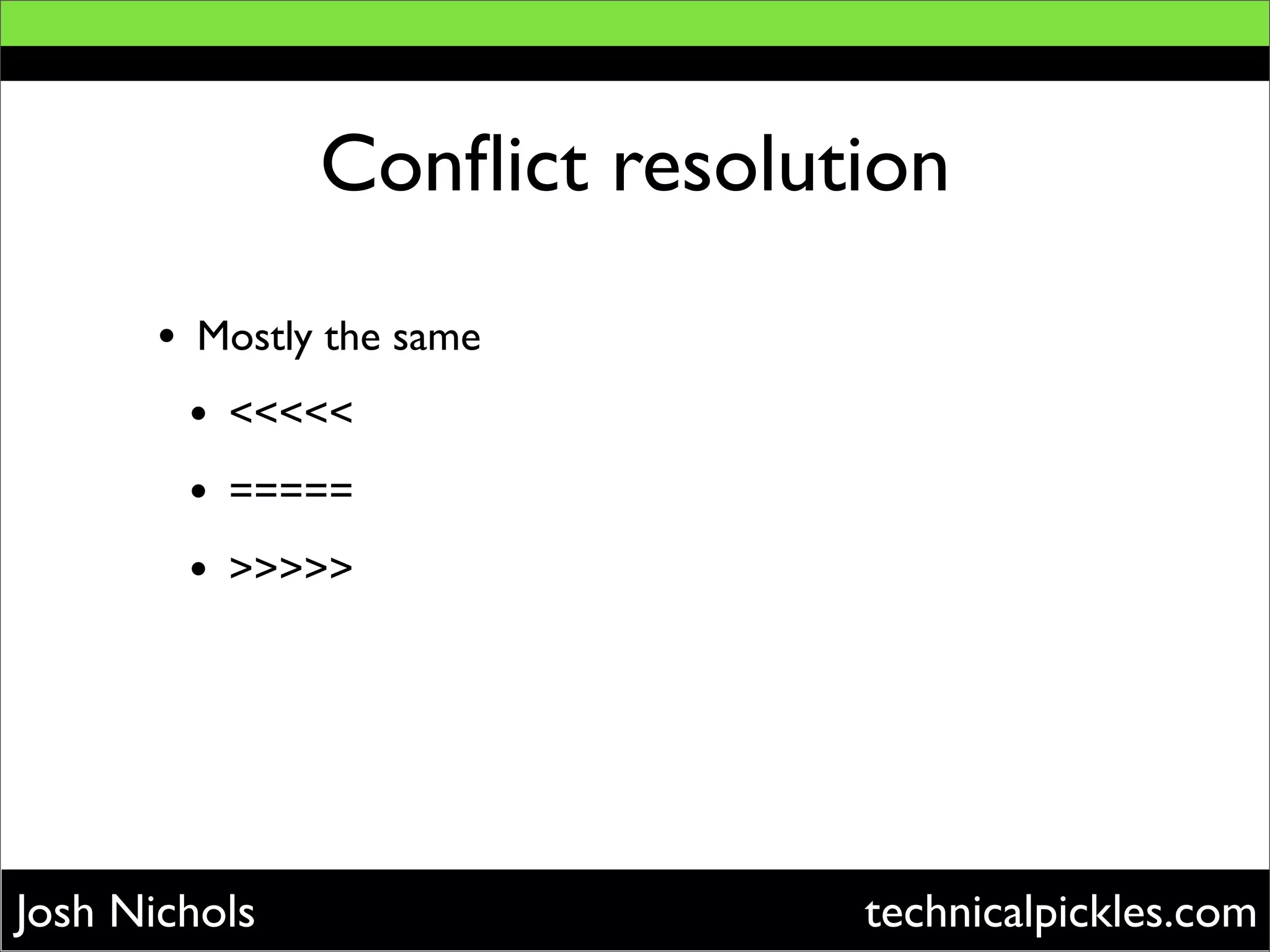 Conflict resolution

• Mostly the same
  • <<<<<
  • =====
  • >>>>>

Josh Nichols

technicalpickles.com